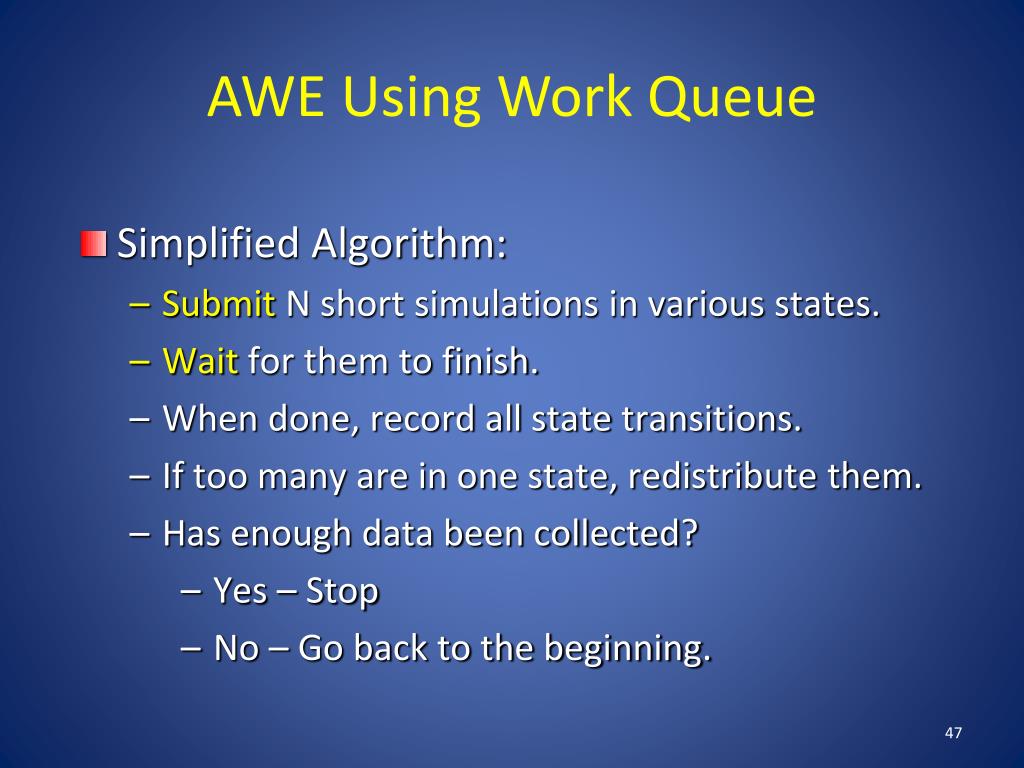 AWE Using Work Queue

Simplified Algorithm:

– Submit N short simulations in various states.
– Wait for them to finish.
– When done, record all state transitions.
– If too many are in one state, redistribute them.
– Has enough data been collected?
  – Yes – Stop
  – No – Go back to the beginning.

47